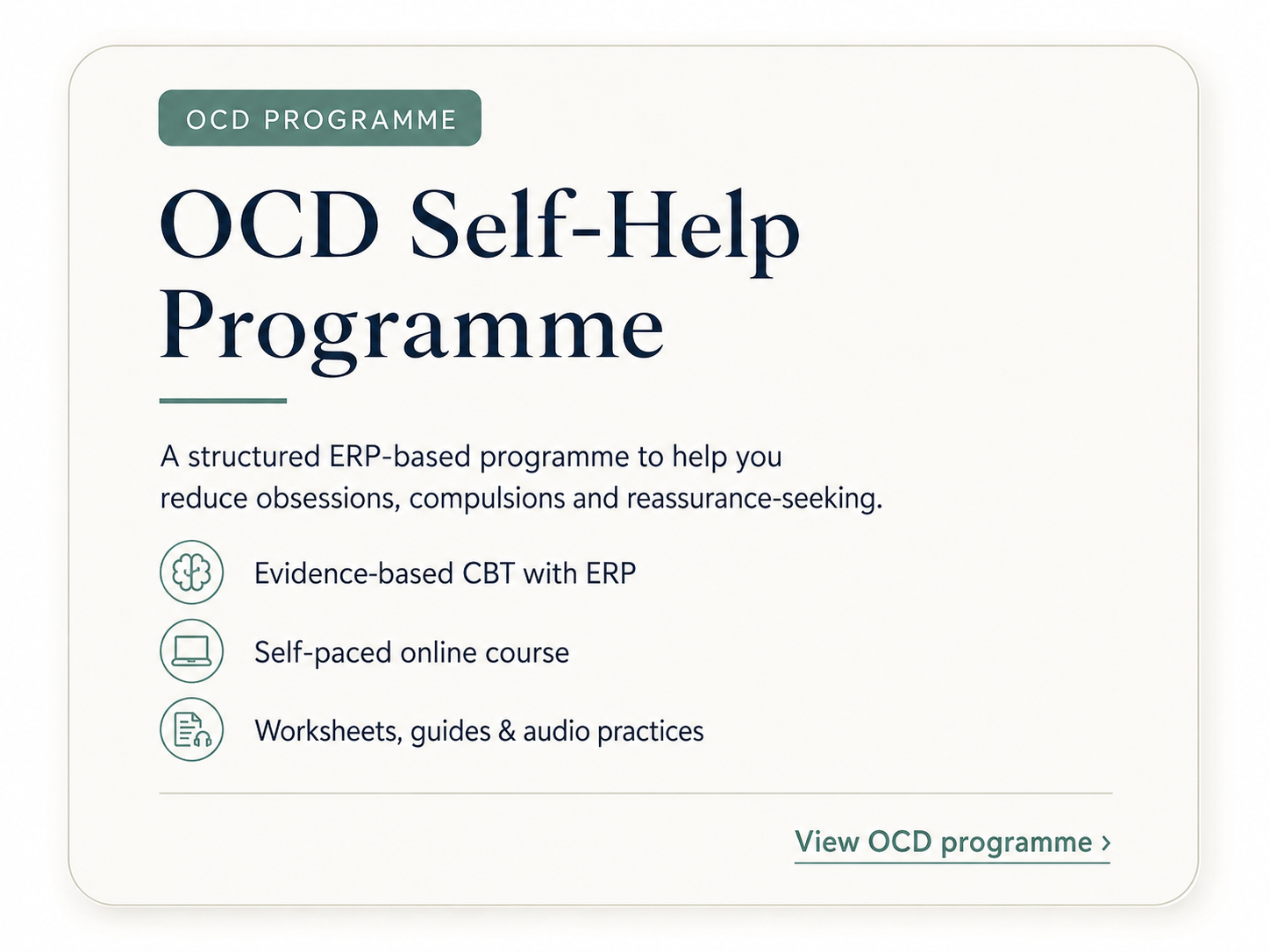 OCD PROGRAMME

OCD Self-Help Programme

A structured ERP-based programme to help you reduce obsessions, compulsions and reassurance-seeking.

Evidence-based CBT with ERP

Self-paced online course

Worksheets, guides & audio practices

View OCD programme ›